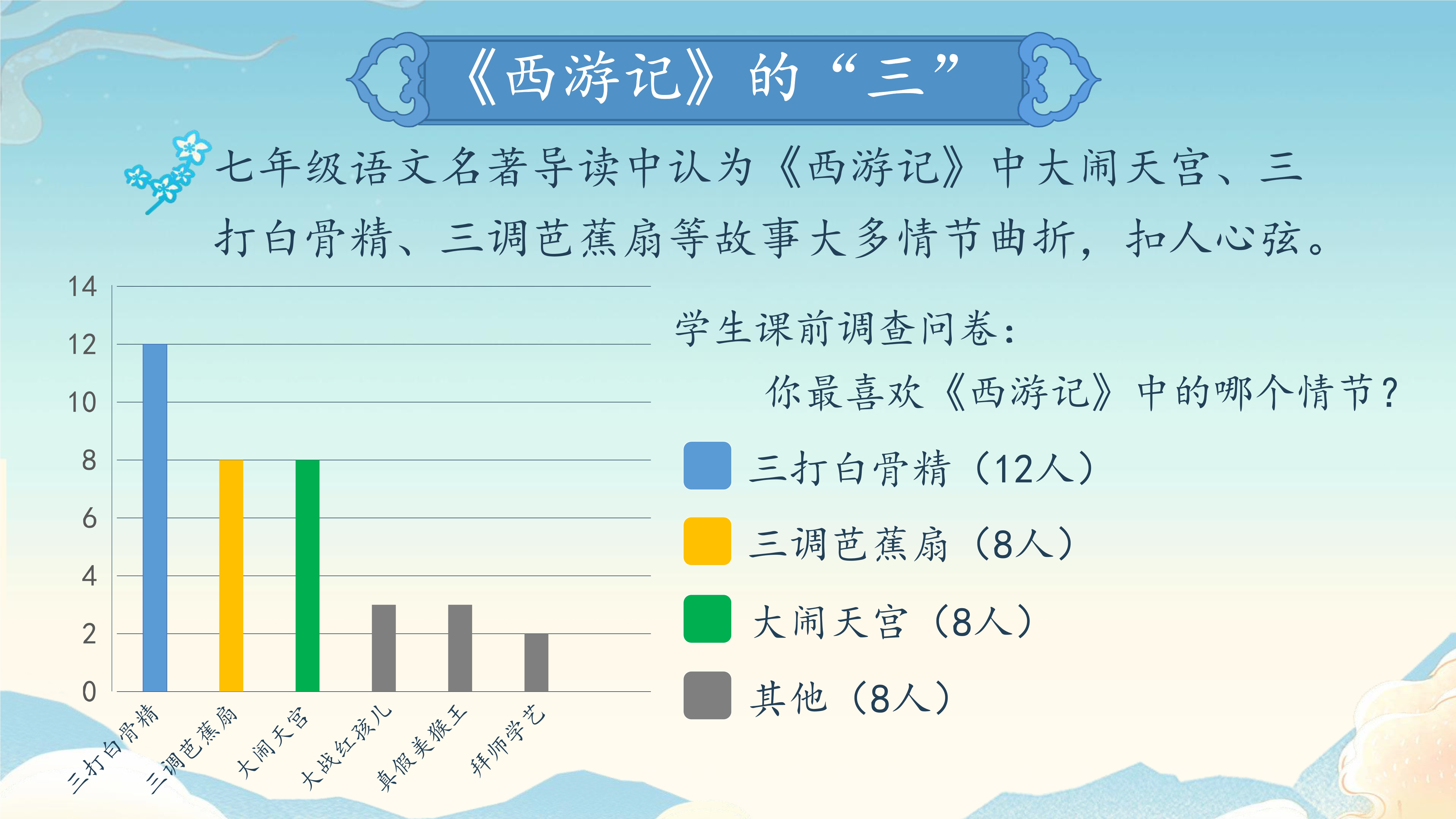 《西游记》的“三”

七年级语文名著导读中认为《西游记》中大闹天宫、三打白骨精、三调芭蕉扇等故事大多情节曲折，扣人心弦。

14
12
10
8
6
4
2
0
三打白骨精
三调芭蕉扇
大闹天宫
大战红孩儿
真假美猴王
拜师学艺

学生课前调查问卷：
你最喜欢《西游记》中的哪个情节？

三打白骨精（12人）
三调芭蕉扇（8人）
大闹天宫（8人）
其他（8人）